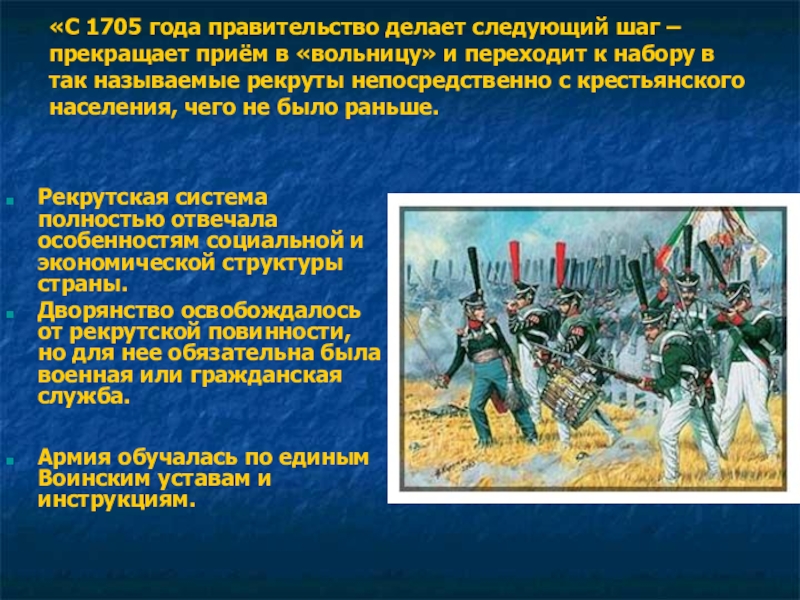 «С 1705 года правительство делает следующий шаг – прекращает приём в «вольницу» и переходит к набору в так называемые рекруты непосредственно с крестьянского населения, чего не было раньше.

Рекрутская система полностью отвечала особенностям социальной и экономической структуры страны.

Дворянство освобождалось от рекрутской повинности, но для нее обязательна была военная или гражданская служба.

Армия обучалась по единым Воинским уставам и инструкциям.